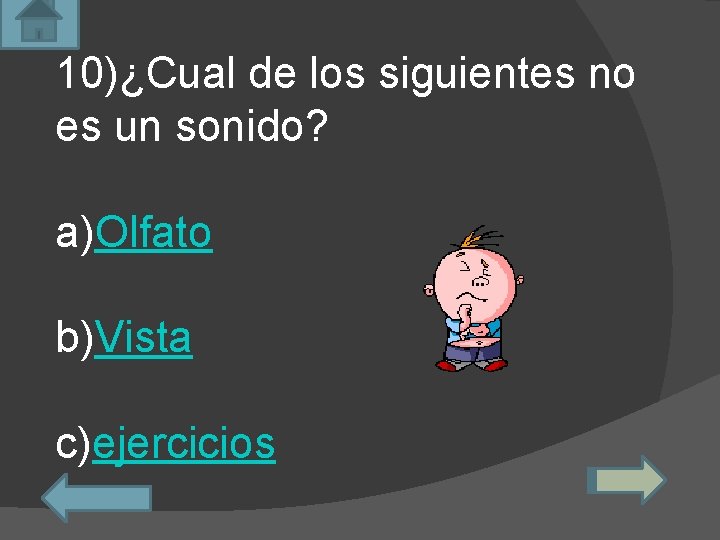 10)¿Cual de los siguientes no es un sonido?

a)Olfato

b)Vista

c)ejercicios